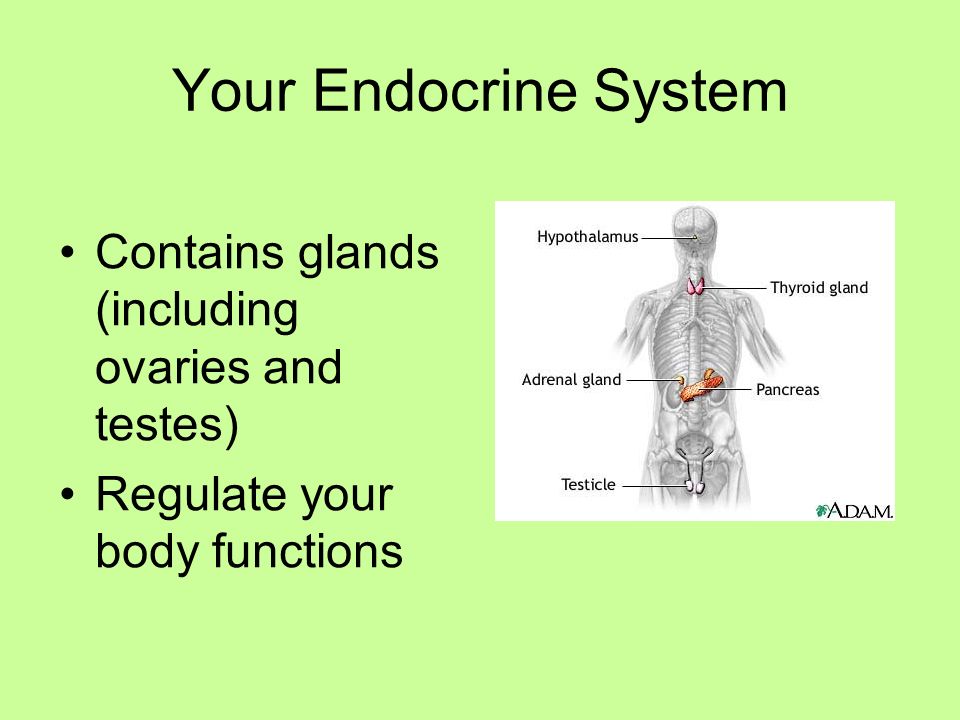 Your Endocrine System

• Contains glands (including ovaries and testes)
• Regulate your body functions

Hypothalamus
Thyroid gland
Adrenal gland
Pancreas
Testicle
A.D.A.M.